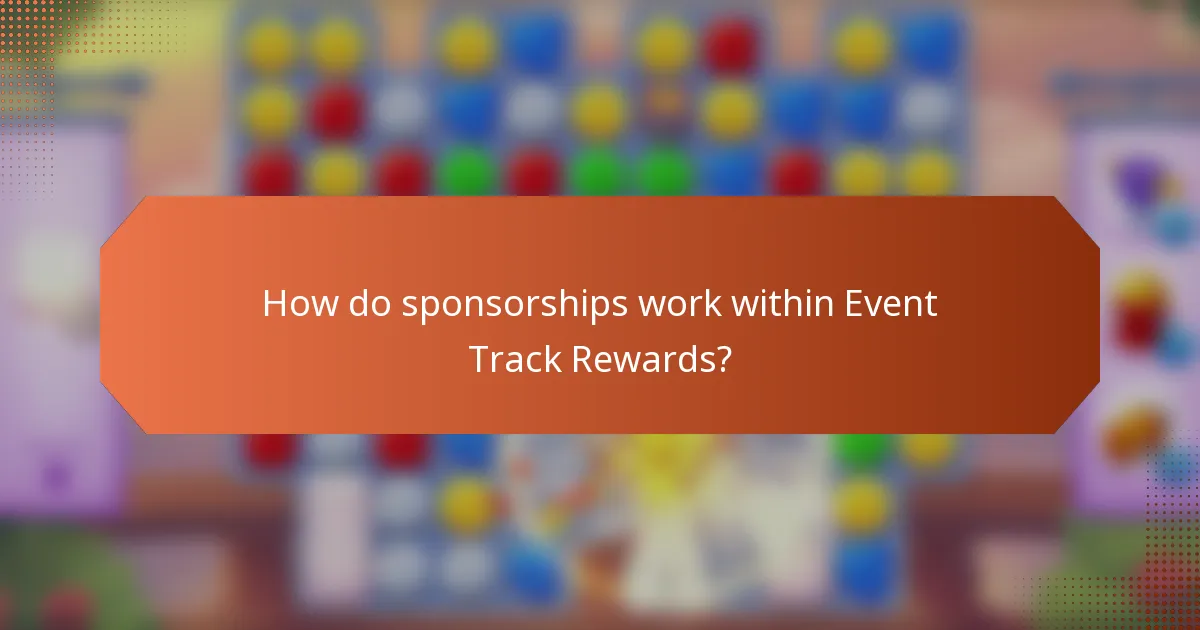 How do sponsorships work within Event Track Rewards?